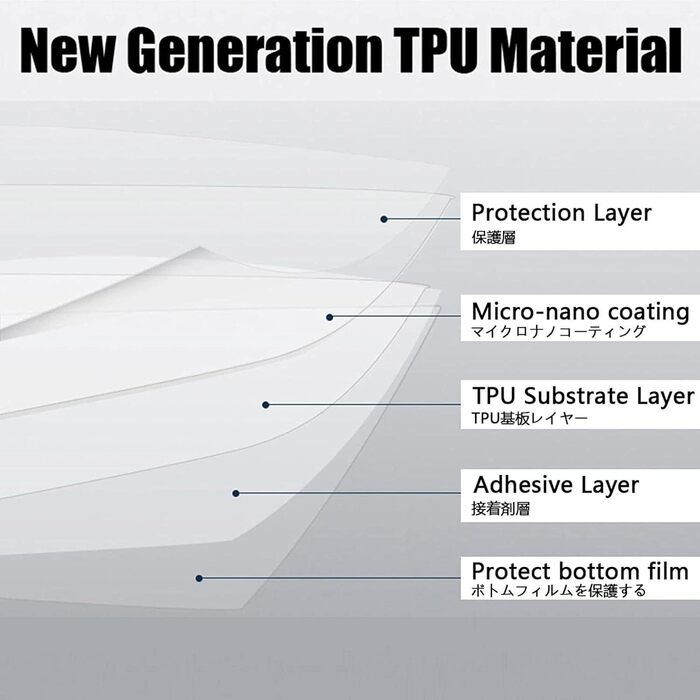 New Generation TPU Material

Protection Layer
保護層

Micro-nano coating
マイクロナノコーティング

TPU Substrate Layer
TPU基板レイヤー

Adhesive Layer
接着剤層

Protect bottom film
ボトムフィルムを保護する